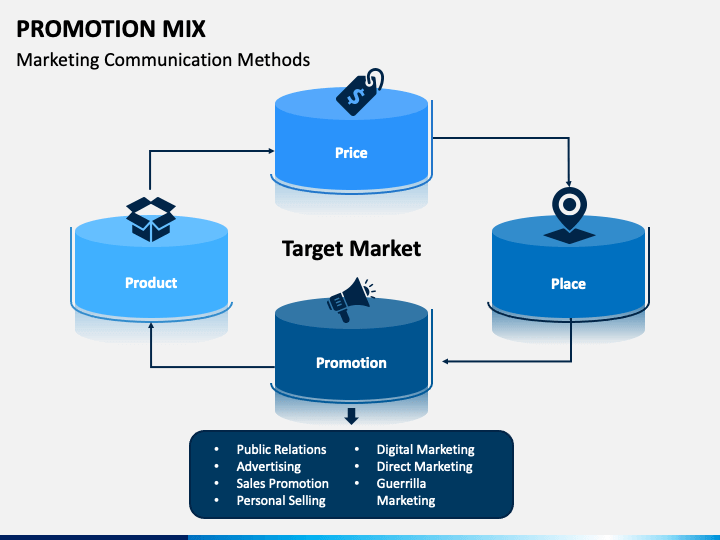 PROMOTION MIX
Marketing Communication Methods

Price

Product

Target Market

Place

Promotion

- Public Relations
- Advertising
- Sales Promotion
- Personal Selling

- Digital Marketing
- Direct Marketing
- Guerrilla Marketing